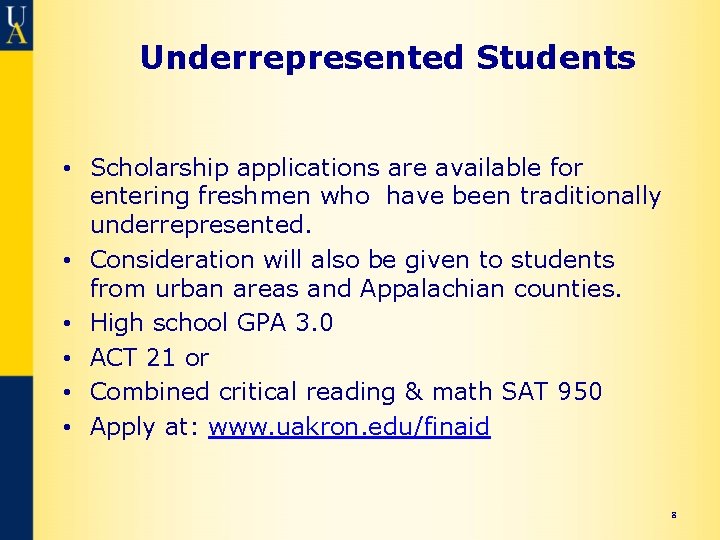 UA

Underrepresented Students

• Scholarship applications are available for entering freshmen who have been traditionally underrepresented.
• Consideration will also be given to students from urban areas and Appalachian counties.
• High school GPA 3.0
• ACT 21 or
• Combined critical reading & math SAT 950
• Apply at: www.uakron.edu/finaid

8